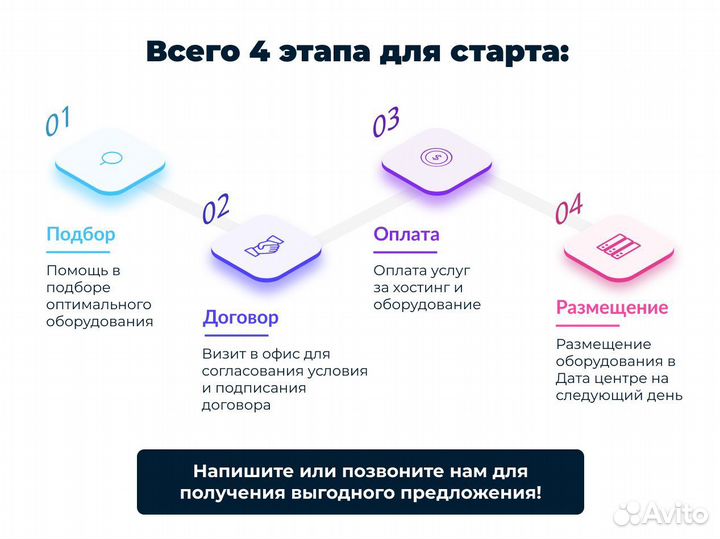 Всего 4 этапа для старта:

01

Подбор

Помощь в подборе оптимального оборудования

02

Договор

Визит в офис для согласования условия и подписания договора

03

Оплата

Оплата услуг за хостинг и оборудование

04

Размещение

Размещение оборудования в Дата центре на следующий день

Напишите или позвоните нам для получения выгодного предложения!

Avito